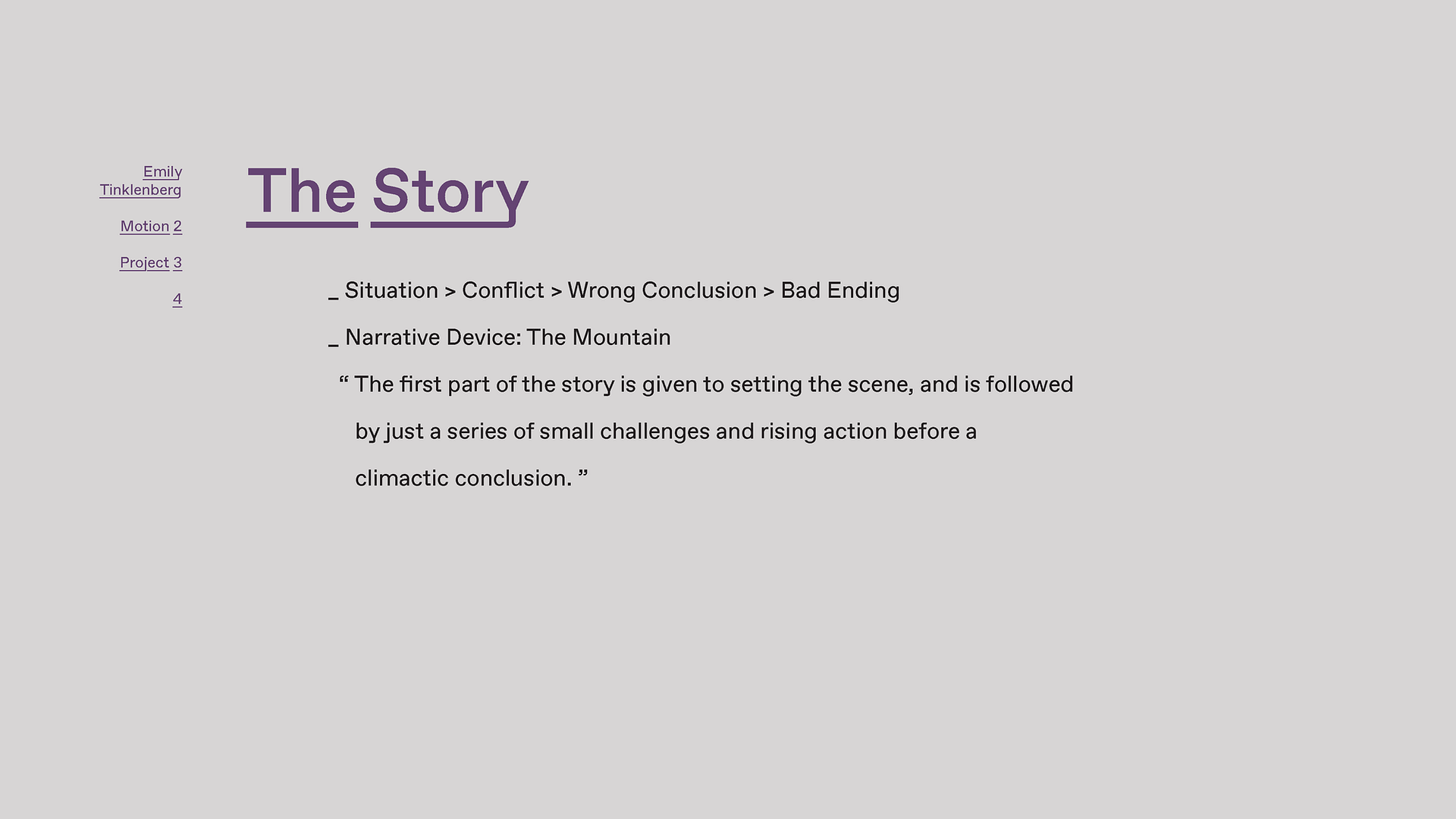 Emily Tinklenberg

Motion 2

Project 3

4

The Story

_ Situation > Conflict > Wrong Conclusion > Bad Ending

_ Narrative Device: The Mountain

“ The first part of the story is given to setting the scene, and is followed by just a series of small challenges and rising action before a climactic conclusion. ”